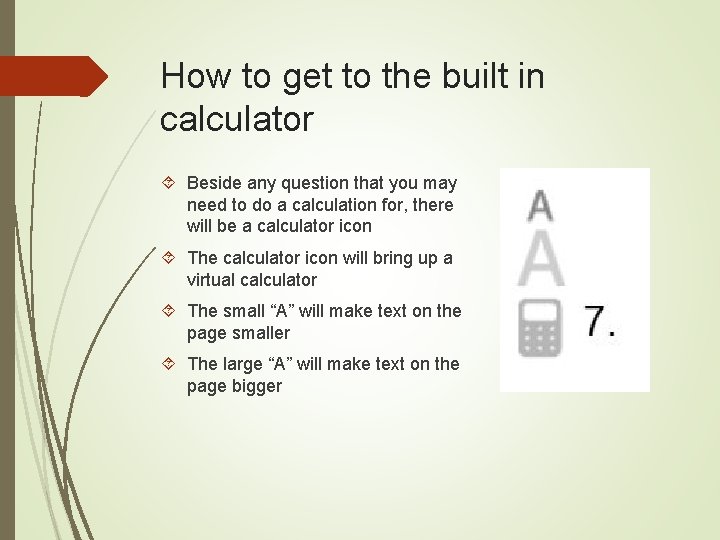 How to get to the built in calculator

Beside any question that you may need to do a calculation for, there will be a calculator icon

The calculator icon will bring up a virtual calculator

The small “A” will make text on the page smaller

The large “A” will make text on the page bigger

A

A

7.